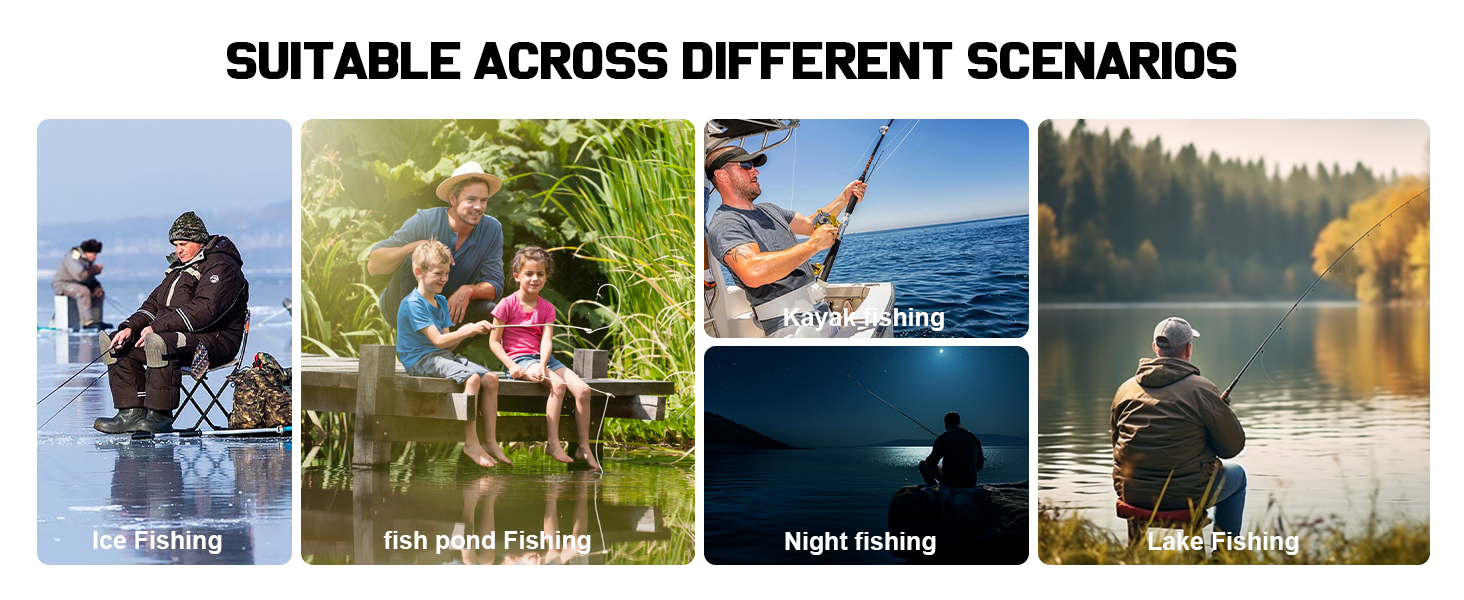 SUITABLE ACROSS DIFFERENT SCENARIOS

Ice Fishing

fish pond Fishing

Kayak fishing

Night fishing

Lake Fishing